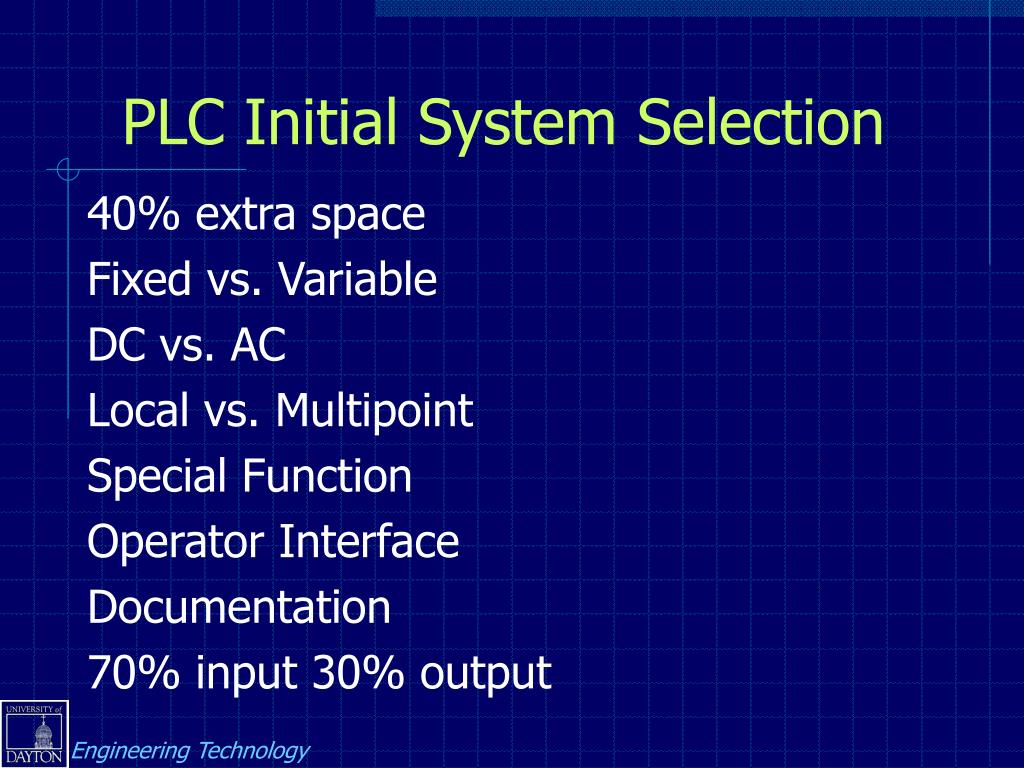 PLC Initial System Selection

40% extra space
Fixed vs. Variable
DC vs. AC
Local vs. Multipoint
Special Function
Operator Interface
Documentation
70% input 30% output

UNIVERSITY of DAYTON

Engineering Technology